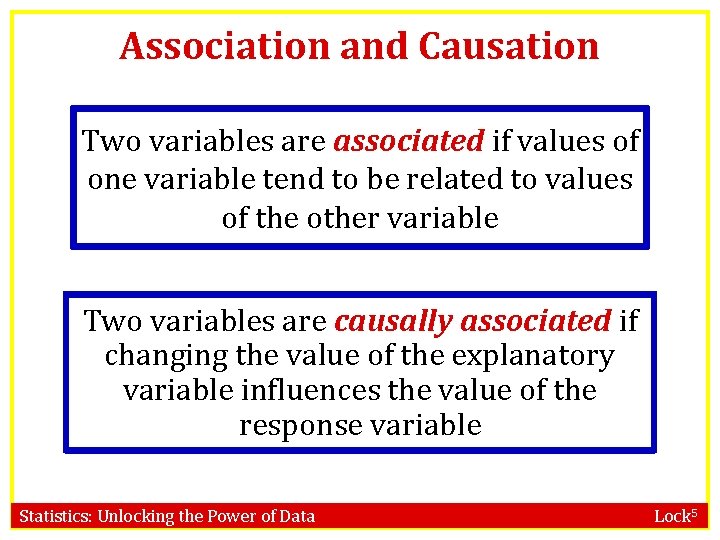 Association and Causation

Two variables are associated if values of one variable tend to be related to values of the other variable

Two variables are causally associated if changing the value of the explanatory variable influences the value of the response variable

Statistics: Unlocking the Power of Data

Lock$^5$